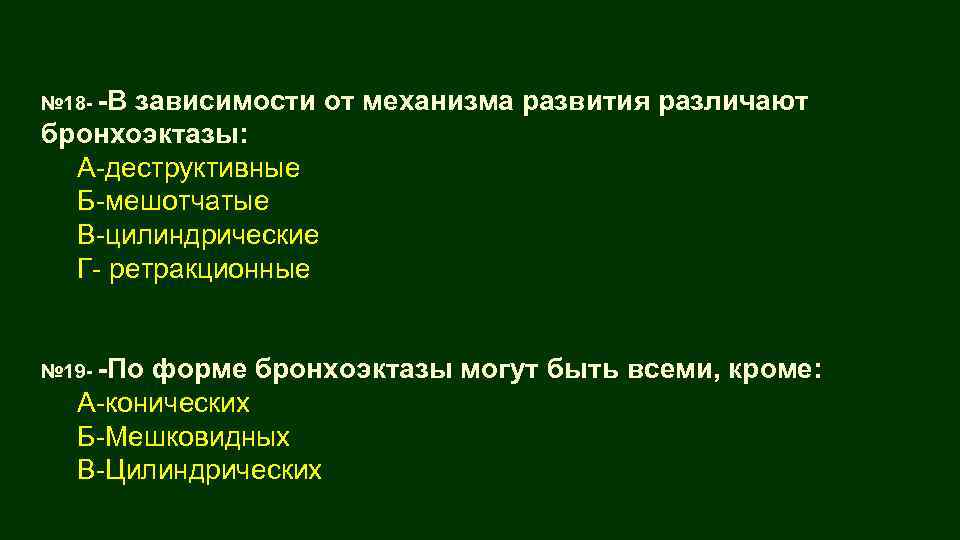 №18- -В зависимости от механизма развития различают бронхоэктазы:
А-деструктивные
Б-мешотчатые
В-цилиндрические
Г- ретракционные

№19- -По форме бронхоэктазы могут быть всеми, кроме:
А-конических
Б-Мешковидных
В-Цилиндрических